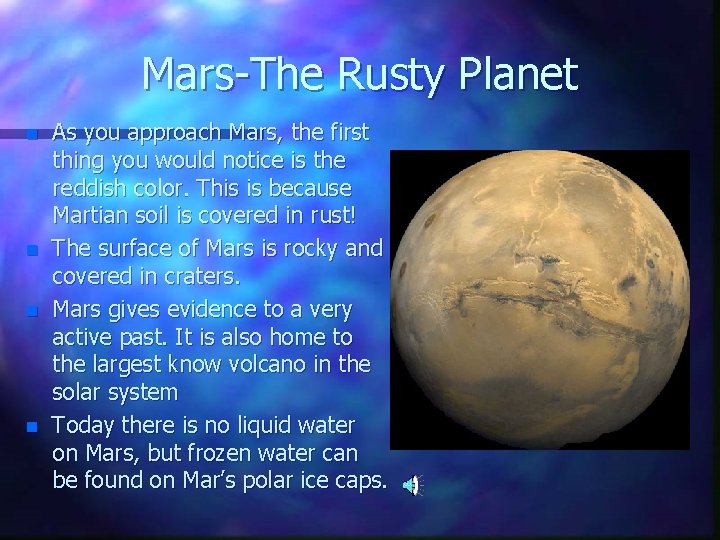 Mars-The Rusty Planet

As you approach Mars, the first thing you would notice is the reddish color. This is because Martian soil is covered in rust!

The surface of Mars is rocky and covered in craters.

Mars gives evidence to a very active past. It is also home to the largest know volcano in the solar system

Today there is no liquid water on Mars, but frozen water can be found on Mar's polar ice caps.